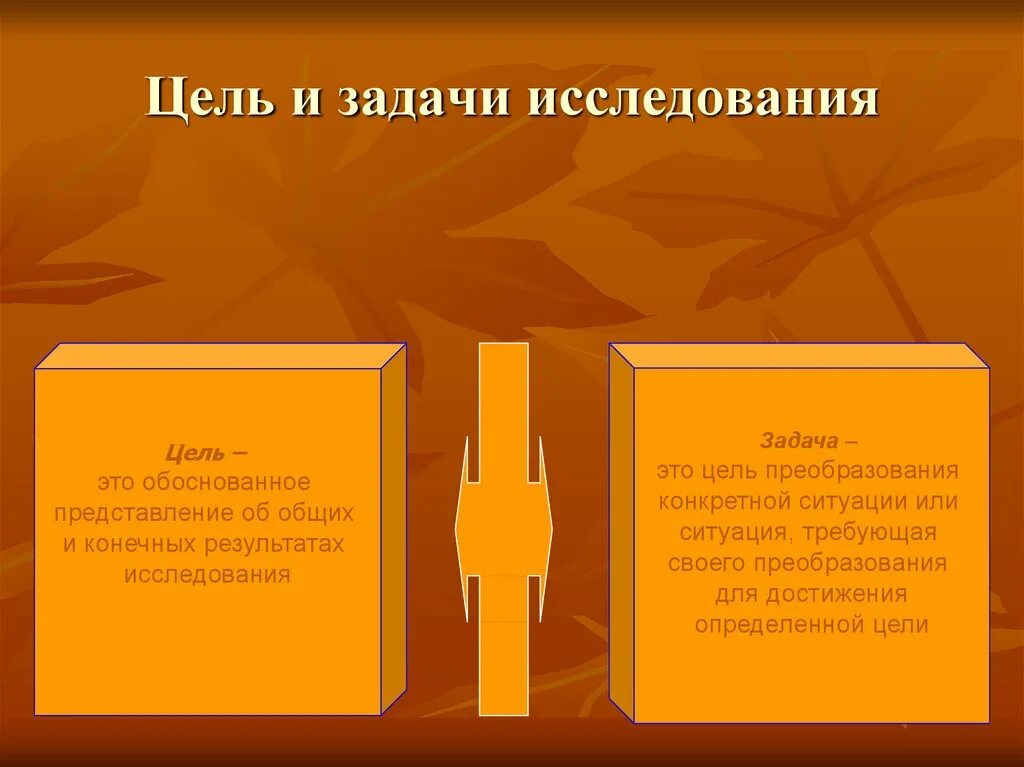 Цель и задачи исследования

Цель –
это обоснованное представление об общих и конечных результатах исследования

Задача –
это цель преобразования конкретной ситуации или ситуация, требующая своего преобразования для достижения определенной цели